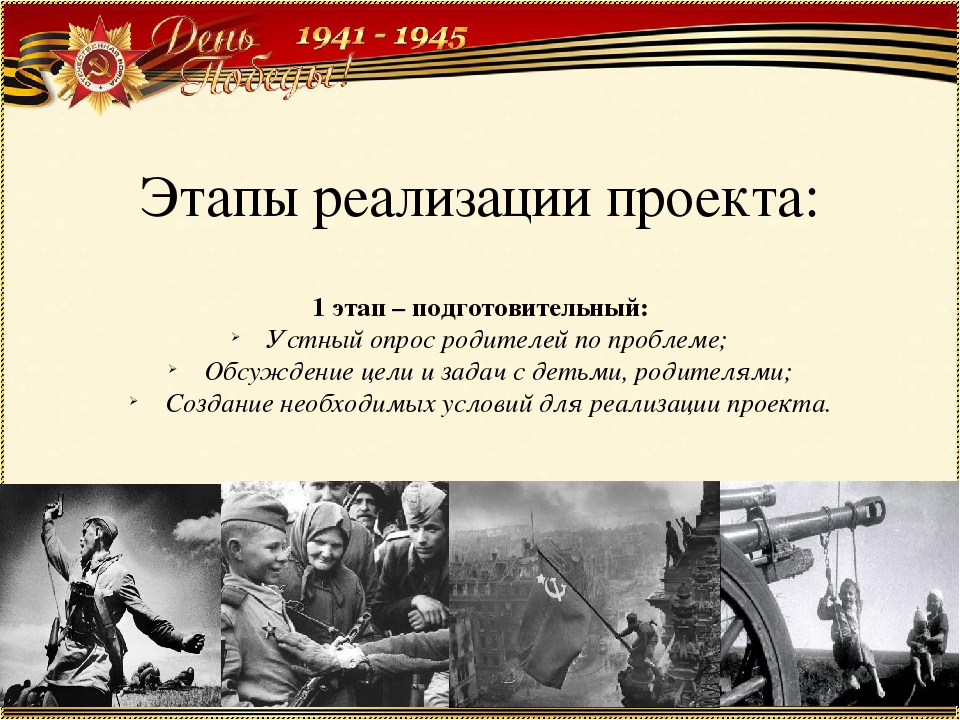 День Победы! 1941 - 1945

Этапы реализации проекта:

1 этап – подготовительный:
Устный опрос родителей по проблеме;
Обсуждение цели и задач с детьми, родителями;
Создание необходимых условий для реализации проекта.